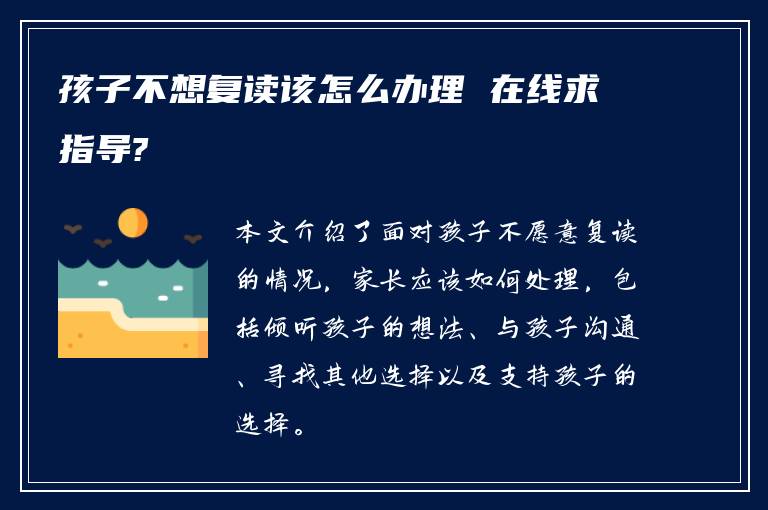 孩子不想复读该怎么办理 在线求指导?

本文介绍了面对孩子不愿意复读的情况，家长应该如何处理，包括倾听孩子的想法、与孩子沟通、寻找其他选择以及支持孩子的选择。